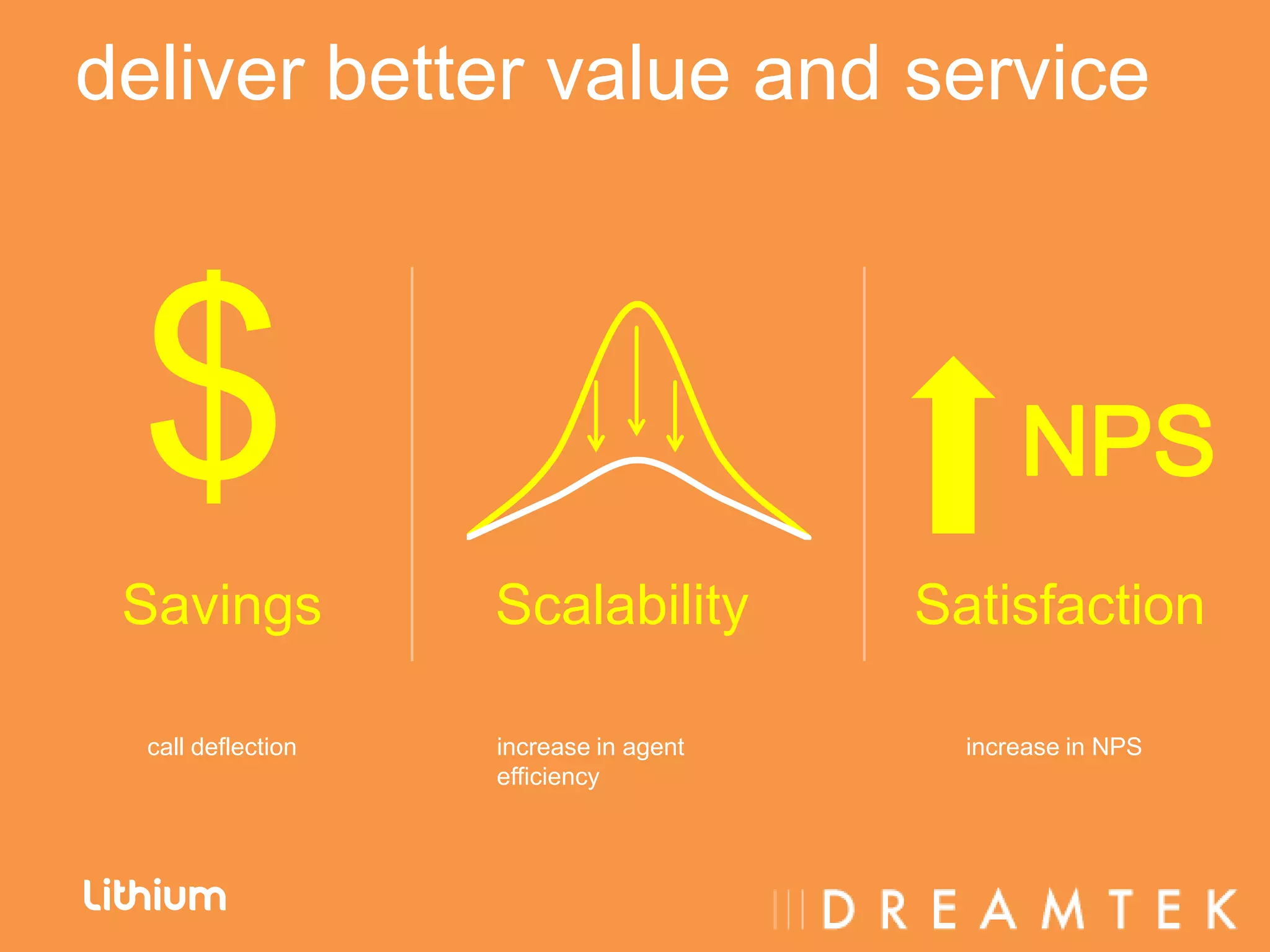 deliver better value and service

$

Savings

call deflection

Scalability

increase in agent efficiency

NPS

Satisfaction

increase in NPS

Lithium

DREAMTEK